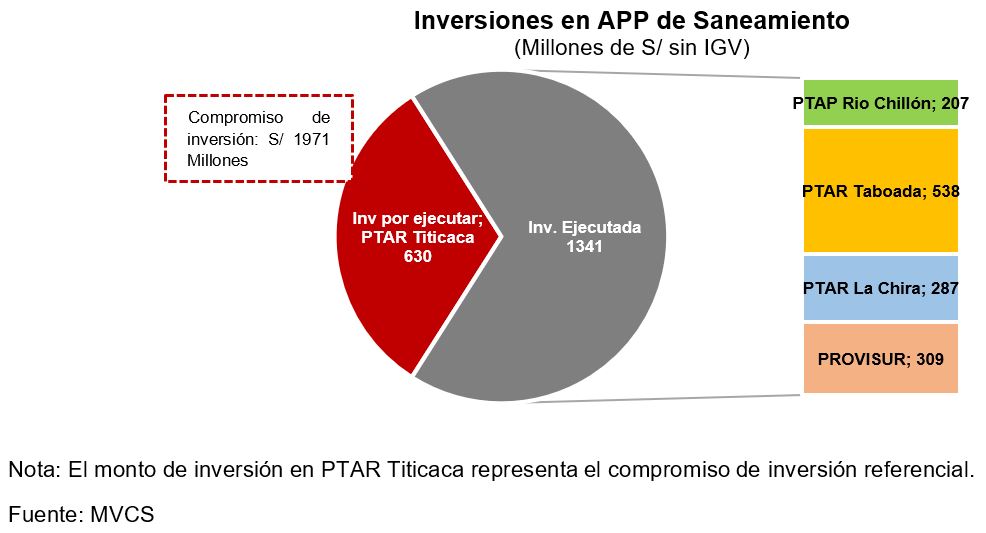 Inversiones en APP de Saneamiento
(Millones de S/ sin IGV)

Compromiso de inversión: S/ 1971 Millones

Inv por ejecutar; PTAR Titicaca 630

Inv. Ejecutada 1341

PTAP Rio Chillón; 207

PTAR Taboada; 538

PTAR La Chira; 287

PROVISUR; 309

Nota: El monto de inversión en PTAR Titicaca representa el compromiso de inversión referencial.

Fuente: MVCS